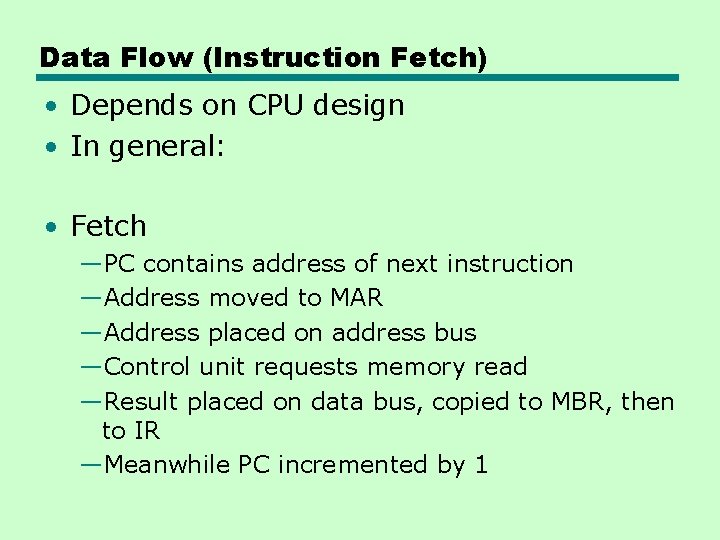 Data Flow (Instruction Fetch)

• Depends on CPU design
• In general:

• Fetch
—PC contains address of next instruction
—Address moved to MAR
—Address placed on address bus
—Control unit requests memory read
—Result placed on data bus, copied to MBR, then to IR
—Meanwhile PC incremented by 1